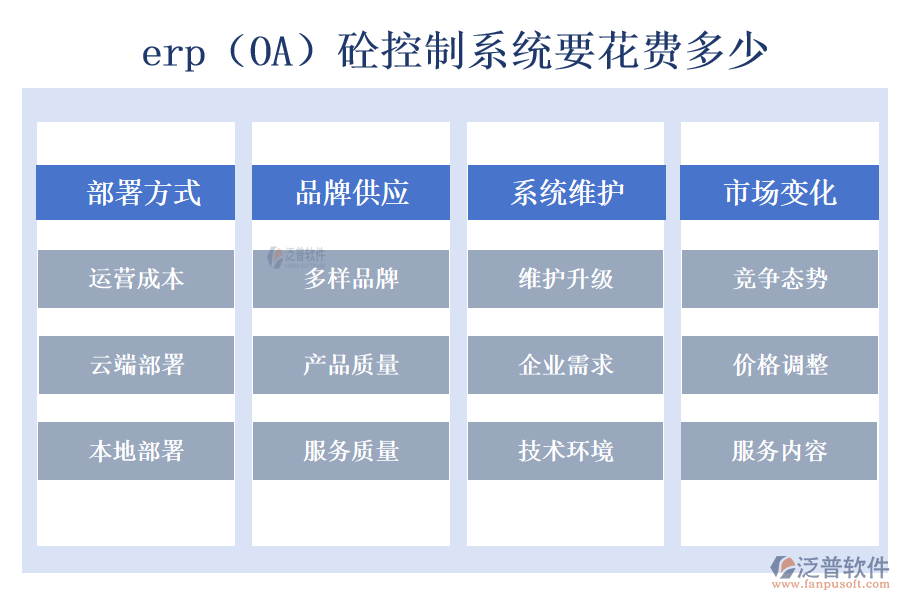 erp（OA）砼控制系统要花费多少

部署方式

运营成本

云端部署

本地部署

品牌供应

泛普软件

多样品牌

产品质量

服务质量

系统维护

维护升级

企业需求

技术环境

市场变化

竞争态势

价格调整

服务内容

泛普软件
www.fanpusoft.com